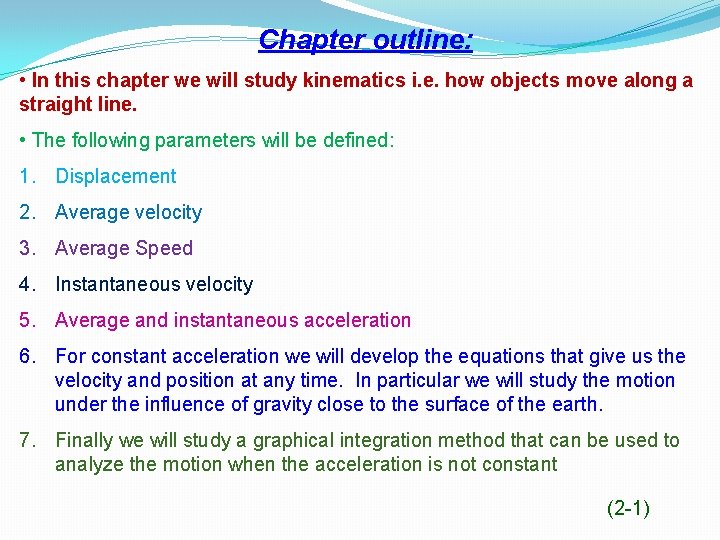 Chapter outline:

• In this chapter we will study kinematics i.e. how objects move along a straight line.

• The following parameters will be defined:

1. Displacement
2. Average velocity
3. Average Speed
4. Instantaneous velocity
5. Average and instantaneous acceleration
6. For constant acceleration we will develop the equations that give us the velocity and position at any time. In particular we will study the motion under the influence of gravity close to the surface of the earth.
7. Finally we will study a graphical integration method that can be used to analyze the motion when the acceleration is not constant

(2-1)